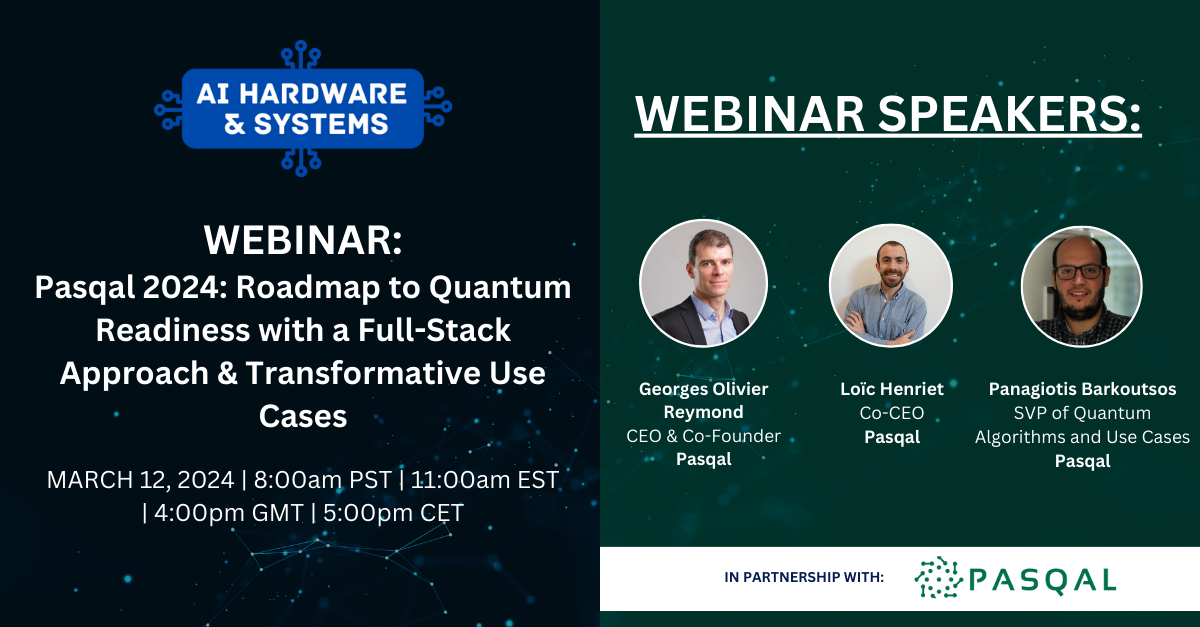 AI HARDWARE & SYSTEMS

WEBINAR:
Pasqal 2024: Roadmap to Quantum Readiness with a Full-Stack Approach & Transformative Use Cases

MARCH 12, 2024 | 8:00am PST | 11:00am EST | 4:00pm GMT | 5:00pm CET

WEBINAR SPEAKERS:

Georges Olivier Reymond
CEO & Co-Founder
Pasqal

Loïc Henriet
Co-CEO
Pasqal

Panagiotis Barkoutsos
SVP of Quantum Algorithms and Use Cases
Pasqal

IN PARTNERSHIP WITH: PASQAL